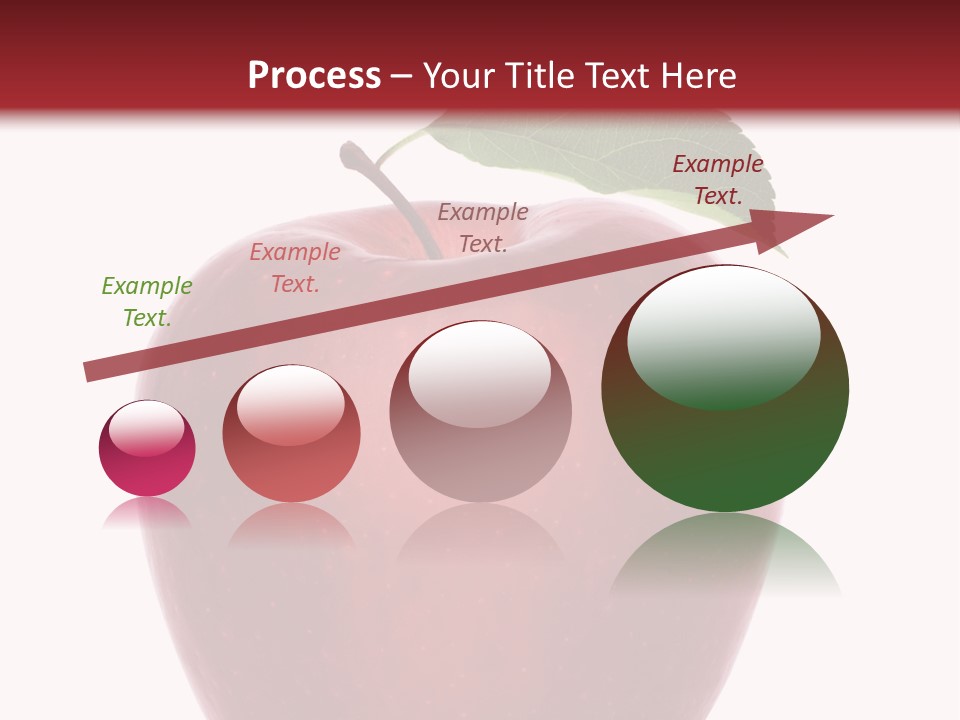 Process – Your Title Text Here

Example Text.

Example Text.

Example Text.

Example Text.